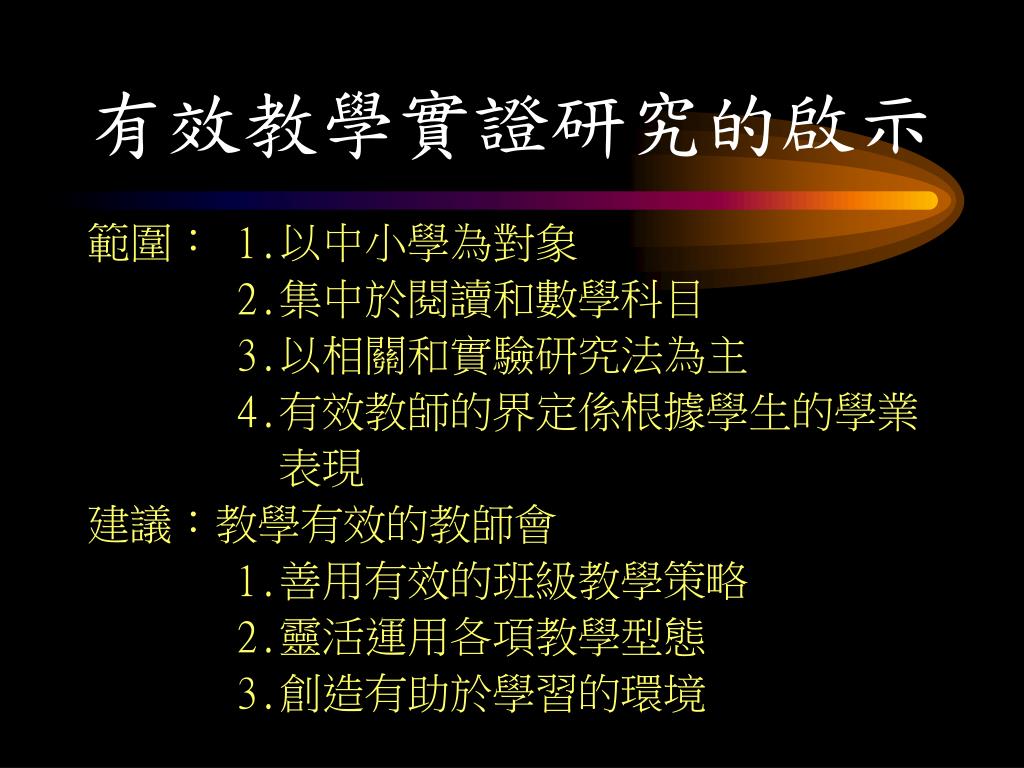 有效教學實證研究的啟示

範圍： 1.以中小學為對象
2.集中於閱讀和數學科目
3.以相關和實驗研究法為主
4.有效教師的界定係根據學生的學業表現

建議：教學有效的教師會
1.善用有效的班級教學策略
2.靈活運用各項教學型態
3.創造有助於學習的環境